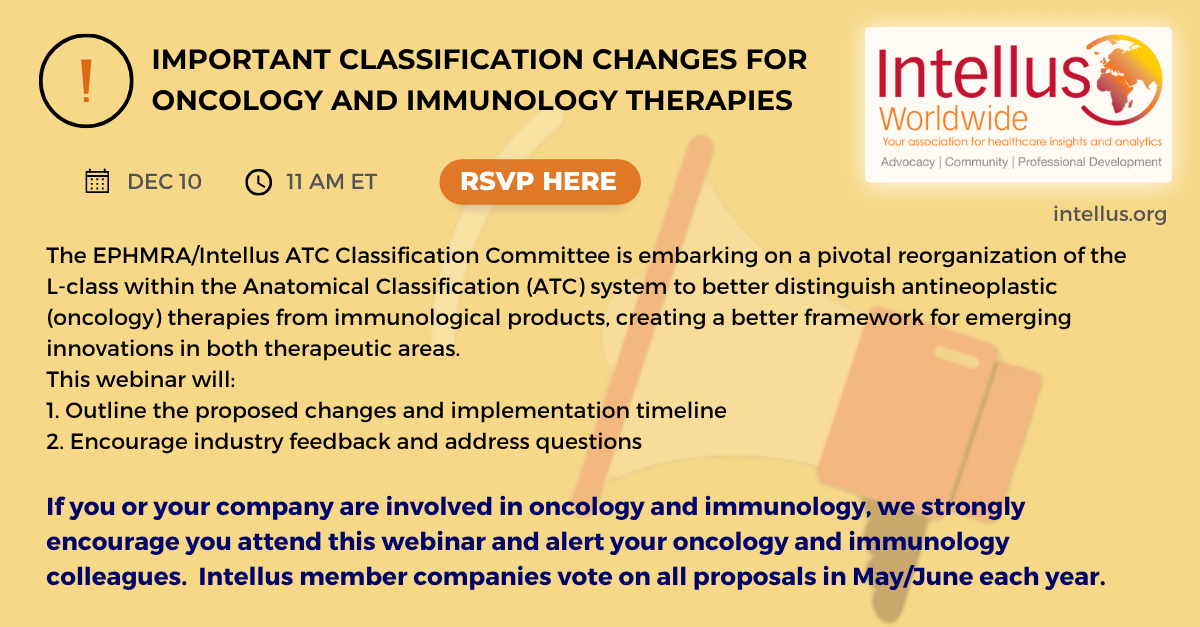 !

IMPORTANT CLASSIFICATION CHANGES FOR ONCOLOGY AND IMMUNOLOGY THERAPIES

Intellus Worldwide
Your association for healthcare insights and analytics
Advocacy | Community | Professional Development

DEC 10

11 AM ET

RSVP HERE

intellus.org

The EPHMRA/Intellus ATC Classification Committee is embarking on a pivotal reorganization of the L-class within the Anatomical Classification (ATC) system to better distinguish antineoplastic (oncology) therapies from immunological products, creating a better framework for emerging innovations in both therapeutic areas.
This webinar will:
1. Outline the proposed changes and implementation timeline
2. Encourage industry feedback and address questions

If you or your company are involved in oncology and immunology, we strongly encourage you attend this webinar and alert your oncology and immunology colleagues. Intellus member companies vote on all proposals in May/June each year.